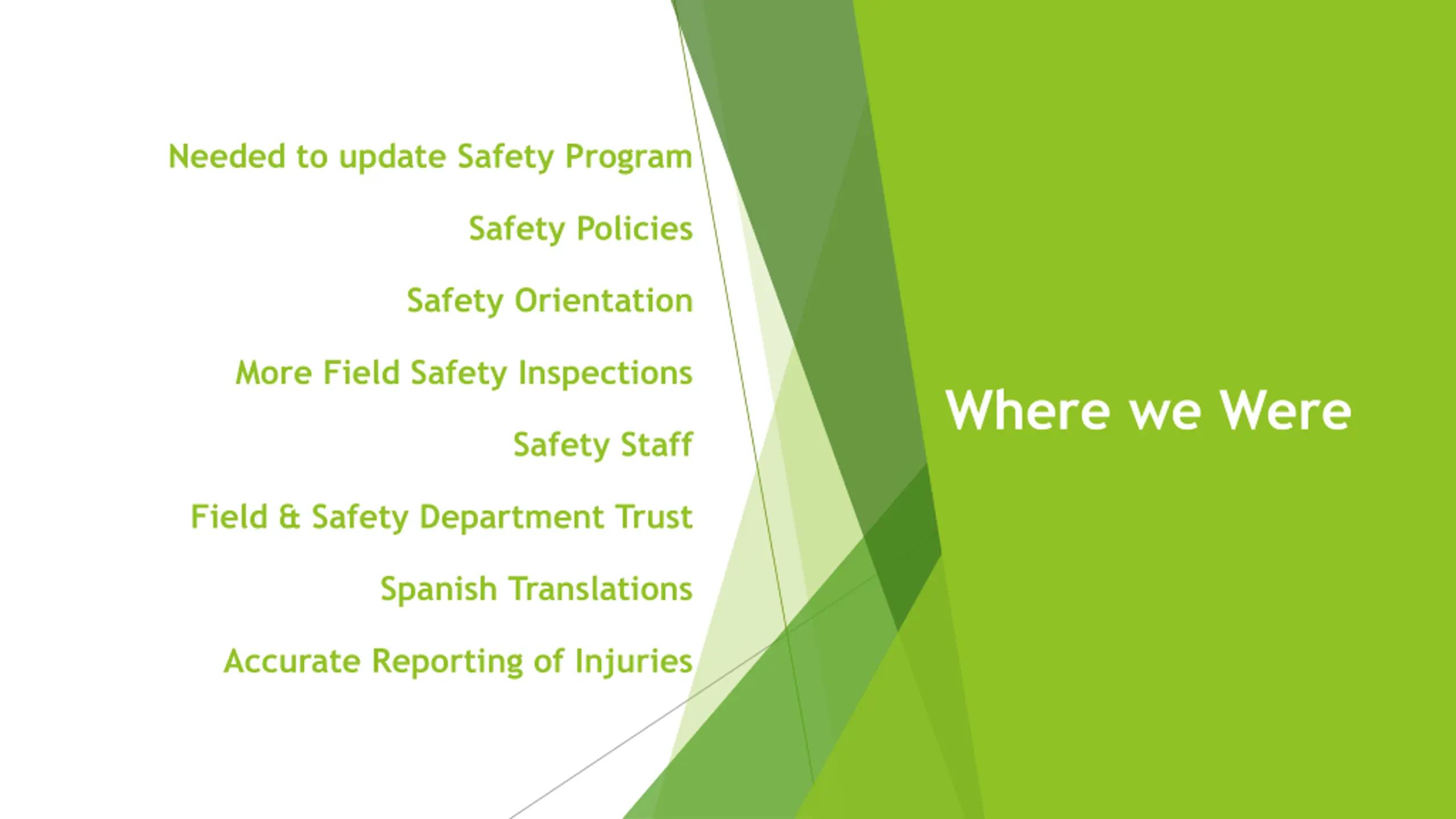 Where we Were

Needed to update Safety Program

Safety Policies

Safety Orientation

More Field Safety Inspections

Safety Staff

Field & Safety Department Trust

Spanish Translations

Accurate Reporting of Injuries